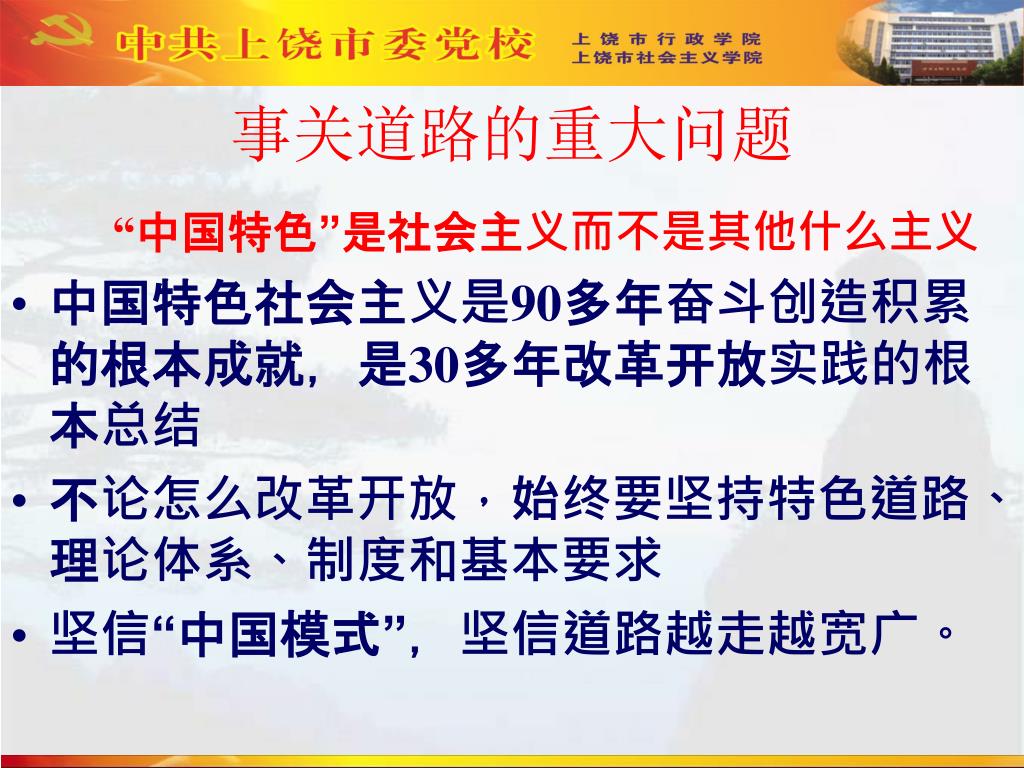 中共上饶市委党校 上饶市行政学院 上饶市社会主义学院

事关道路的重大问题

“中国特色”是社会主义而不是其他什么主义

• 中国特色社会主义是90多年奋斗创造积累的根本成就，是30多年改革开放实践的根本总结

• 不论怎么改革开放，始终要坚持特色道路、理论体系、制度和基本要求

• 坚信“中国模式”，坚信道路越走越宽广。